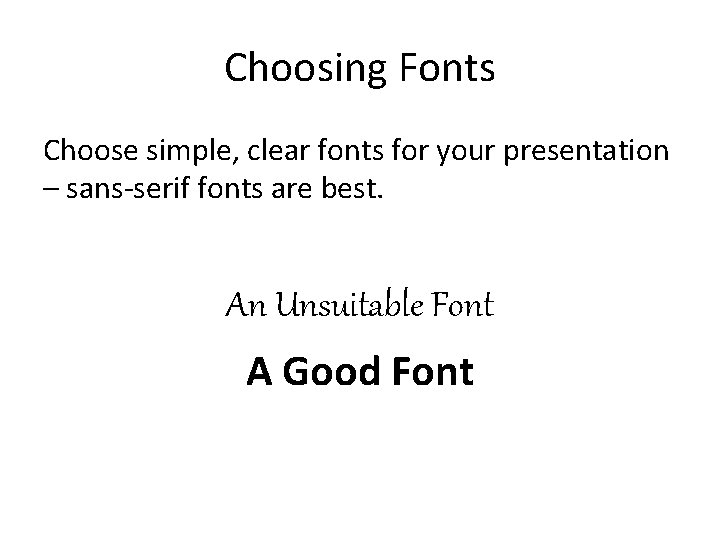 Choosing Fonts

Choose simple, clear fonts for your presentation – sans-serif fonts are best.

An Unsuitable Font

A Good Font